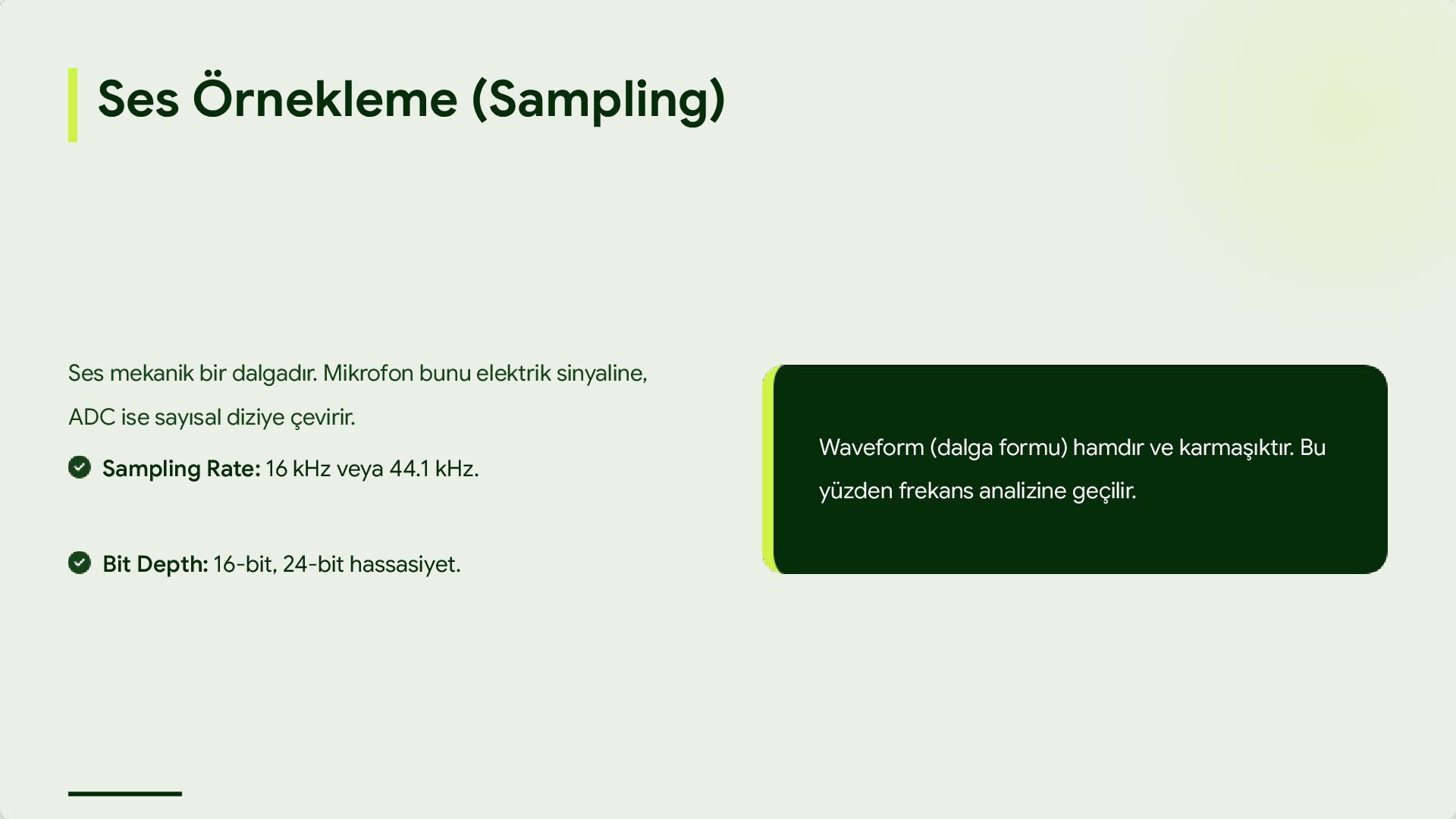 Ses Örnekleme (Sampling)

Ses mekanik bir dalgadır. Mikrofon bunu elektrik sinyaline, ADC ise sayısal diziye çevirir.

Sampling Rate: 16 kHz veya 44.1 kHz.

Bit Depth: 16-bit, 24-bit hassasiyet.

Waveform (dalga formu) hamdır ve karmaşıktır. Bu yüzden frekans analizine geçilir.